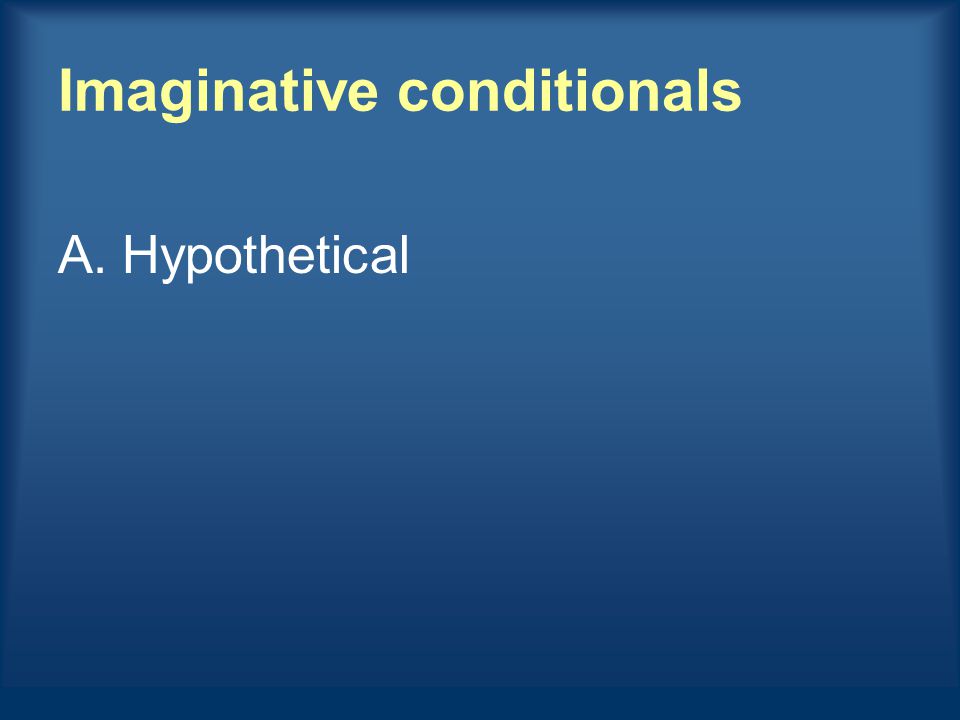 Imaginative conditionals

A. Hypothetical